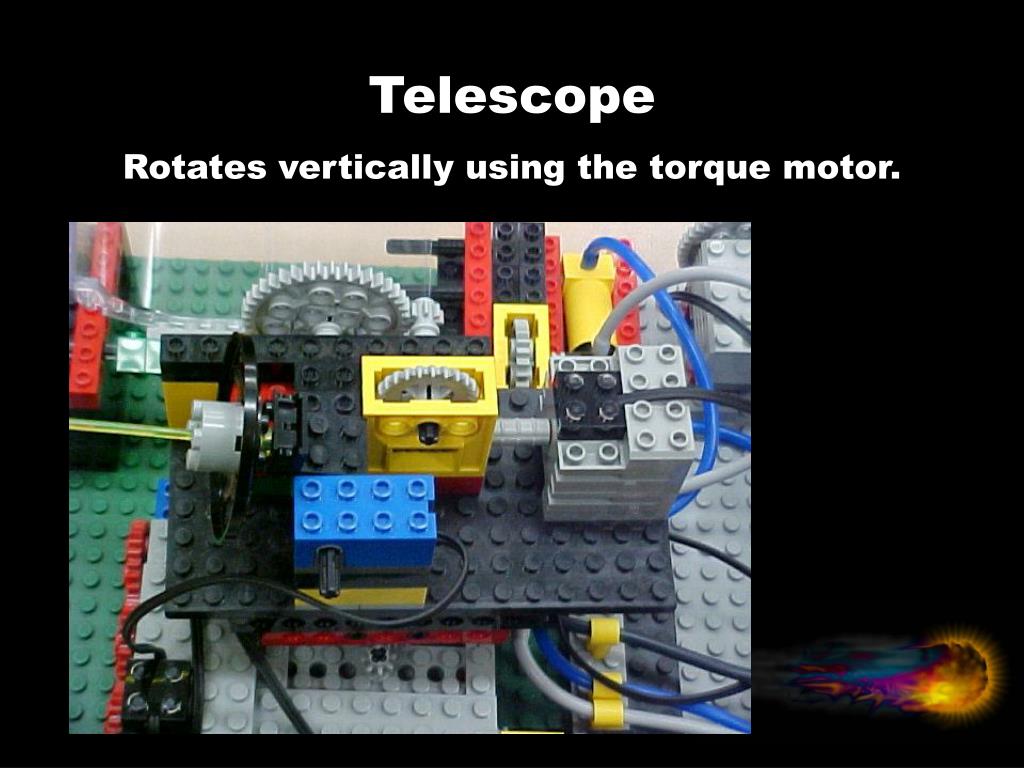 Telescope

Rotates vertically using the torque motor.